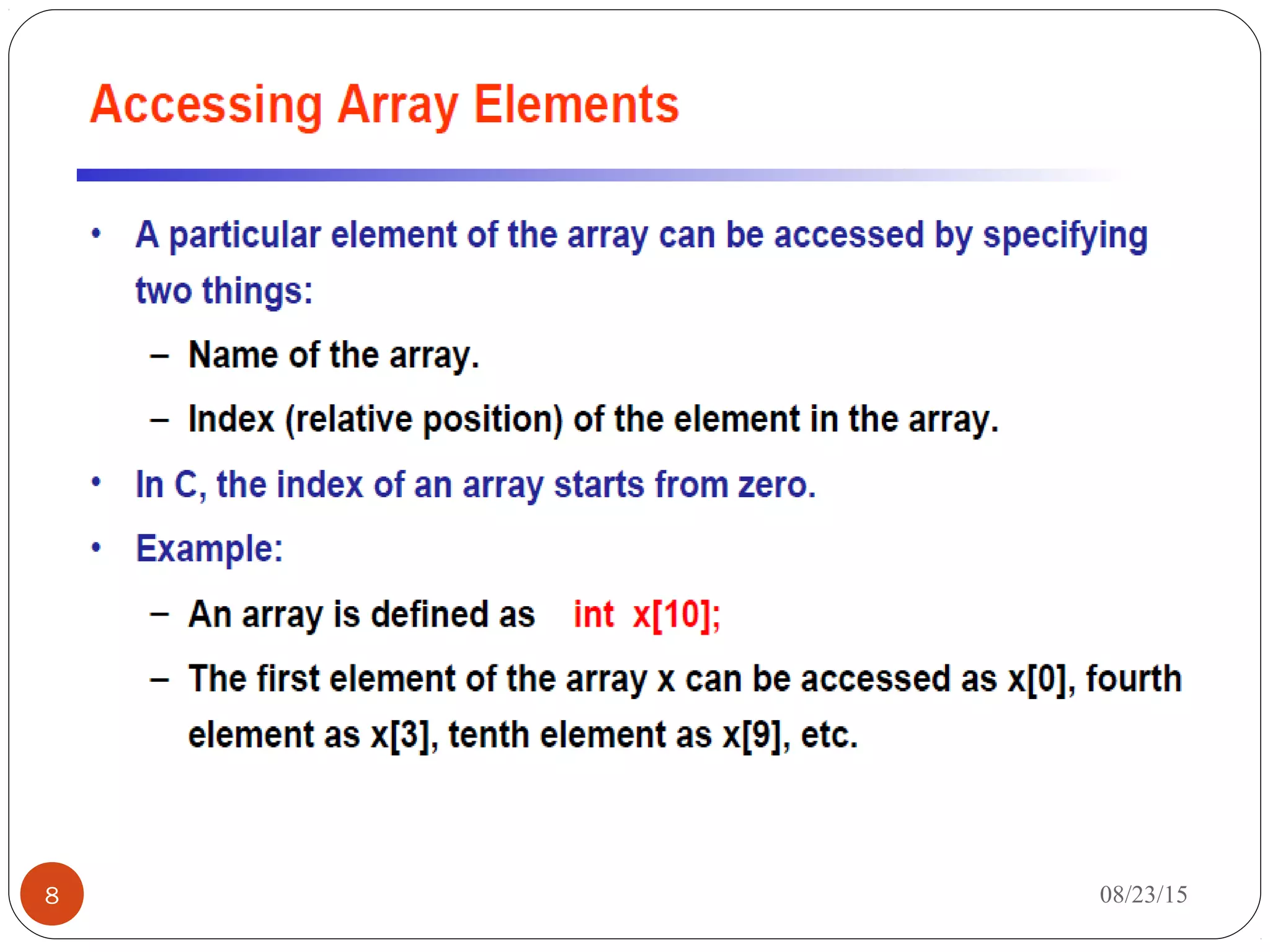 Accessing Array Elements

• A particular element of the array can be accessed by specifying two things:

– Name of the array.

– Index (relative position) of the element in the array.

• In C, the index of an array starts from zero.

• Example:

– An array is defined as int x[10];

– The first element of the array x can be accessed as x[0], fourth element as x[3], tenth element as x[9], etc.

8

08/23/15